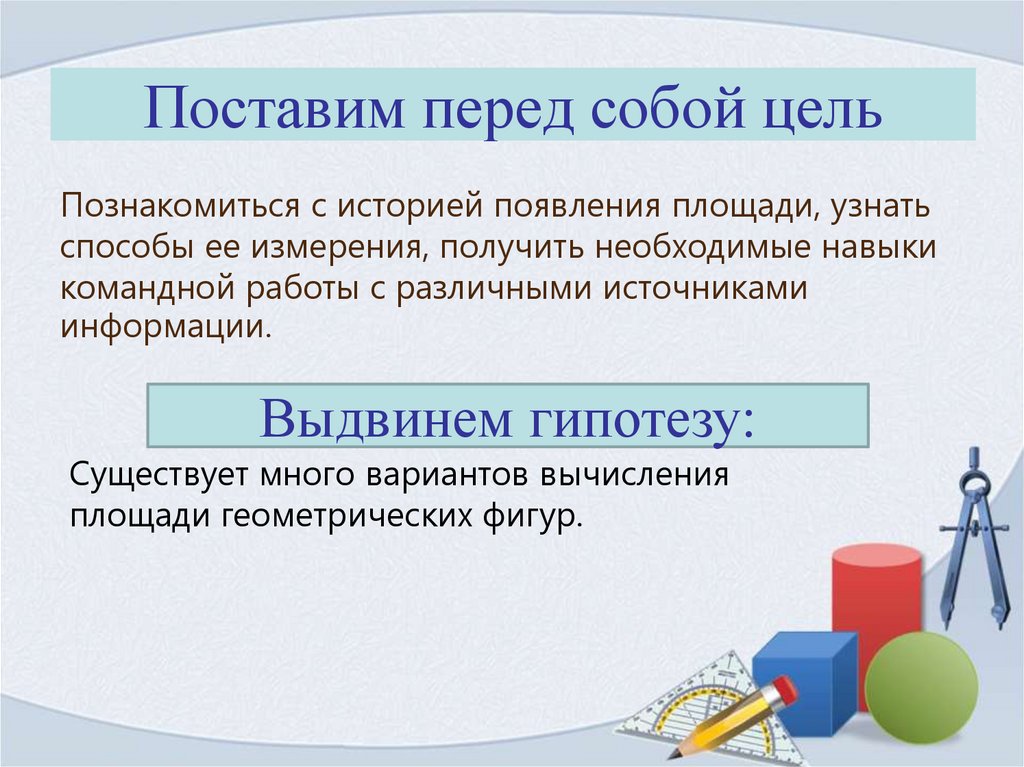 Поставим перед собой цель

Познакомиться с историей появления площади, узнать способы ее измерения, получить необходимые навыки командной работы с различными источниками информации.

Выдвинем гипотезу:

Существует много вариантов вычисления площади геометрических фигур.